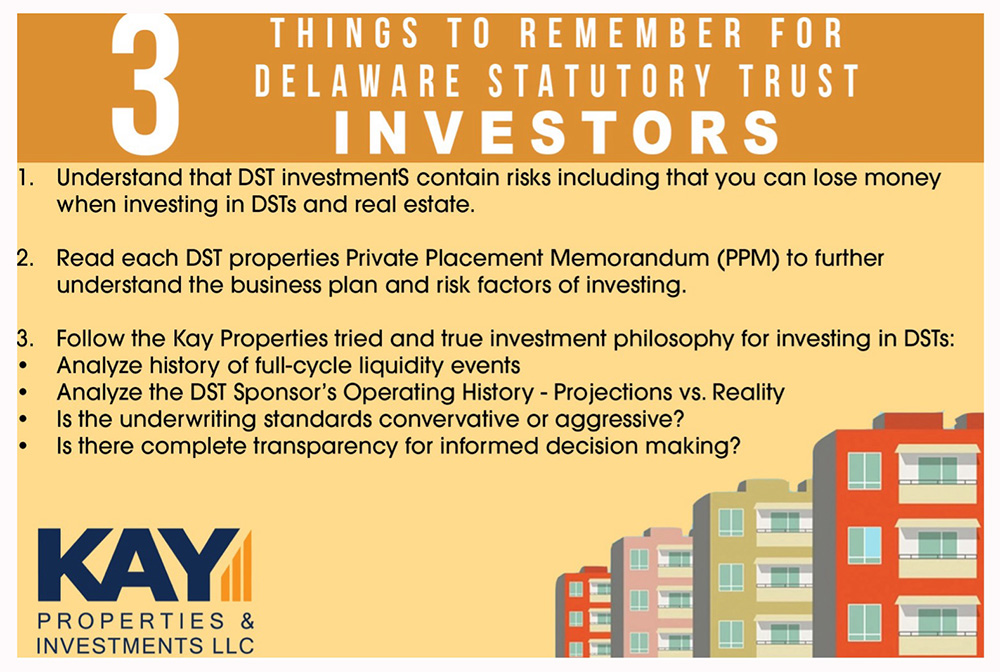 3 THINGS TO REMEMBER FOR DELAWARE STATUTORY TRUST INVESTORS

1. Understand that DST investmentS contain risks including that you can lose money when investing in DSTs and real estate.

2. Read each DST properties Private Placement Memorandum (PPM) to further understand the business plan and risk factors of investing.

3. Follow the Kay Properties tried and true investment philosophy for investing in DSTs:
• Analyze history of full-cycle liquidity events
• Analyze the DST Sponsor's Operating History - Projections vs. Reality
• Is the underwriting standards convervative or aggressive?
• Is there complete transparency for informed decision making?

KAY
PROPERTIES & INVESTMENTS LLC